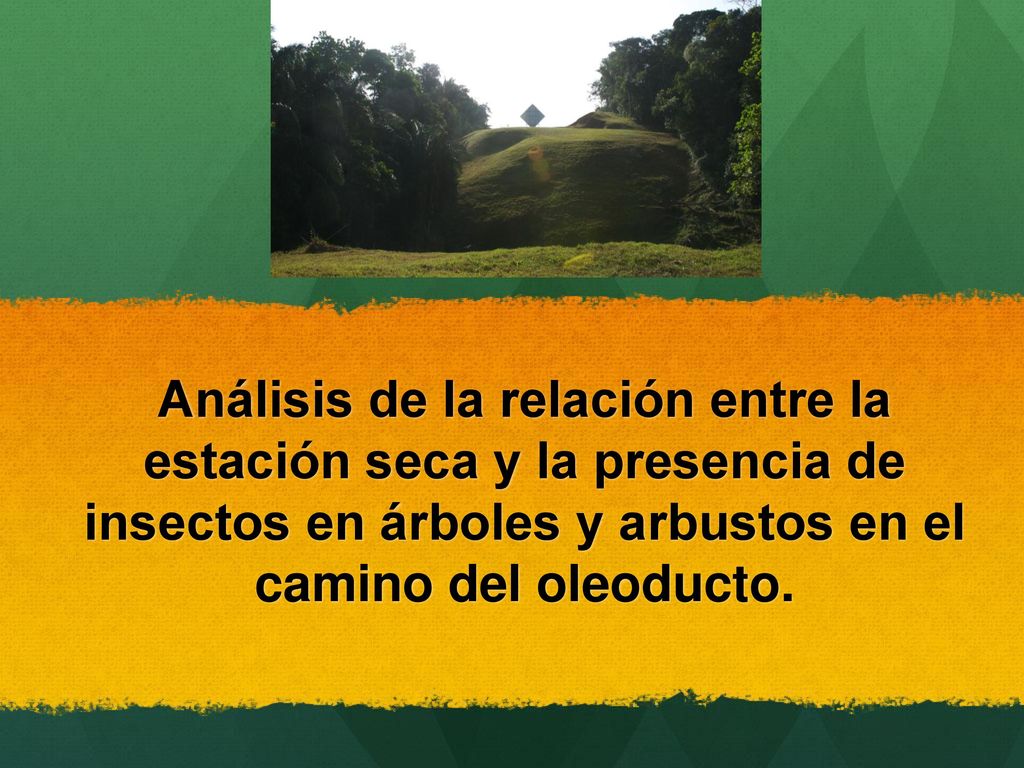 Análisis de la relación entre la estación seca y la presencia de insectos en árboles y arbustos en el camino del oleoducto.